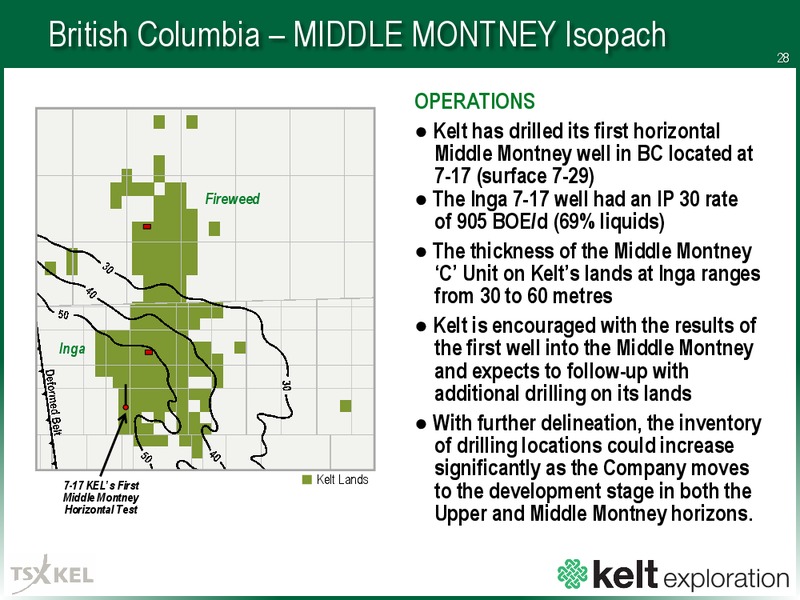 British Columbia – MIDDLE MONTNEY Isopach

28

Fireweed

30

40

50

Inga

Deformed Belt

30

50

40

7-17 KEL's First Middle Montney Horizontal Test

Kelt Lands

OPERATIONS

● Kelt has drilled its first horizontal Middle Montney well in BC located at 7-17 (surface 7-29)

● The Inga 7-17 well had an IP 30 rate of 905 BOE/d (69% liquids)

● The thickness of the Middle Montney 'C' Unit on Kelt's lands at Inga ranges from 30 to 60 metres

● Kelt is encouraged with the results of the first well into the Middle Montney and expects to follow-up with additional drilling on its lands

● With further delineation, the inventory of drilling locations could increase significantly as the Company moves to the development stage in both the Upper and Middle Montney horizons.

TSX KEL

kelt exploration